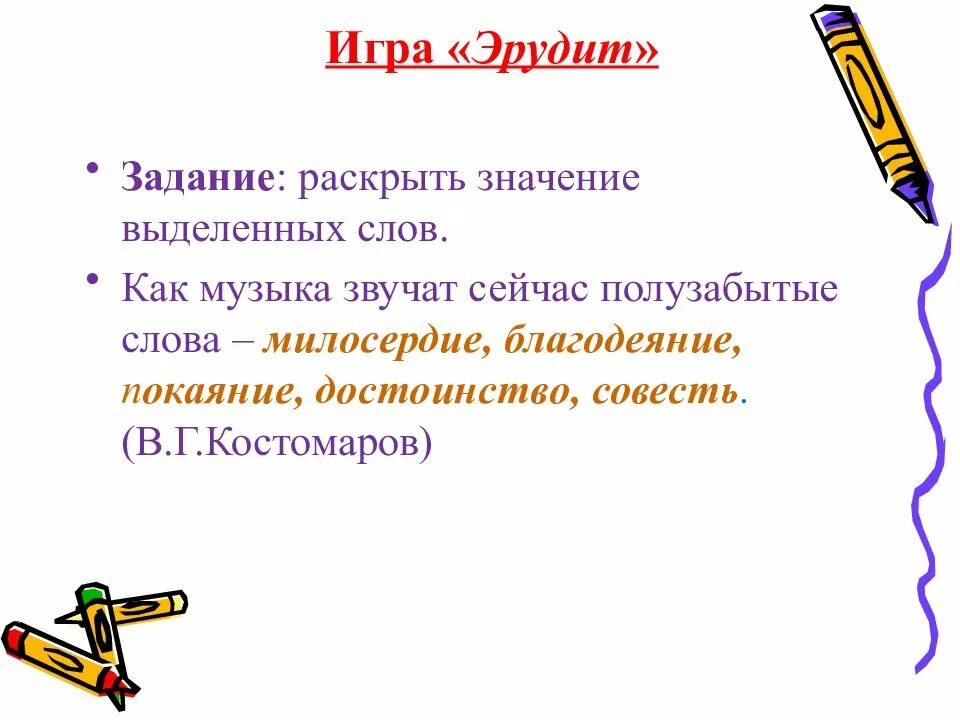 Игра «Эрудит»

• Задание: раскрыть значение выделенных слов.

• Как музыка звучат сейчас полузабытые слова – милосердие, благодеяние, покаяние, достоинство, совесть. (В.Г.Костомаров)